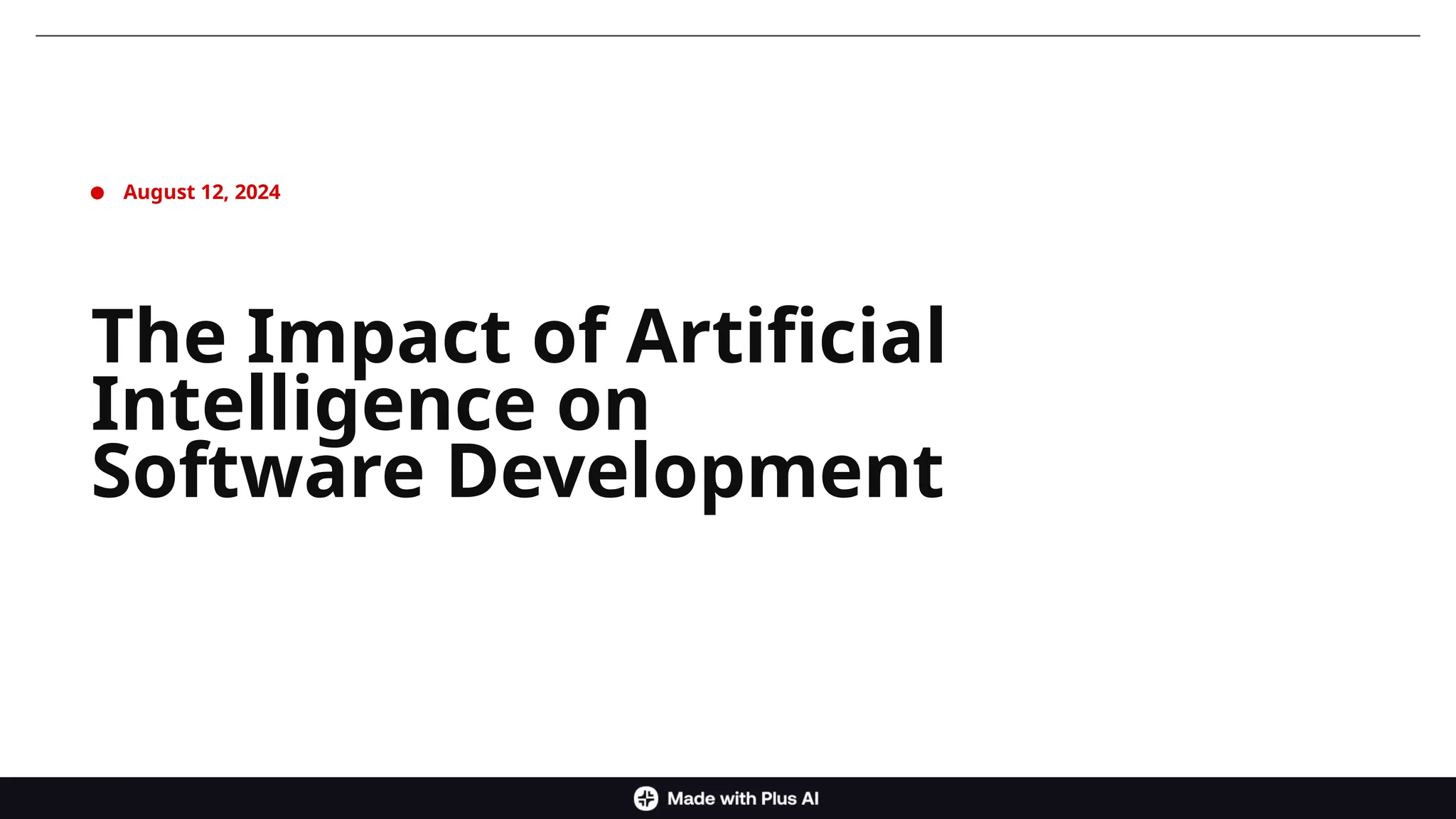 August 12, 2024

The Impact of Artificial Intelligence on Software Development

Made with Plus AI